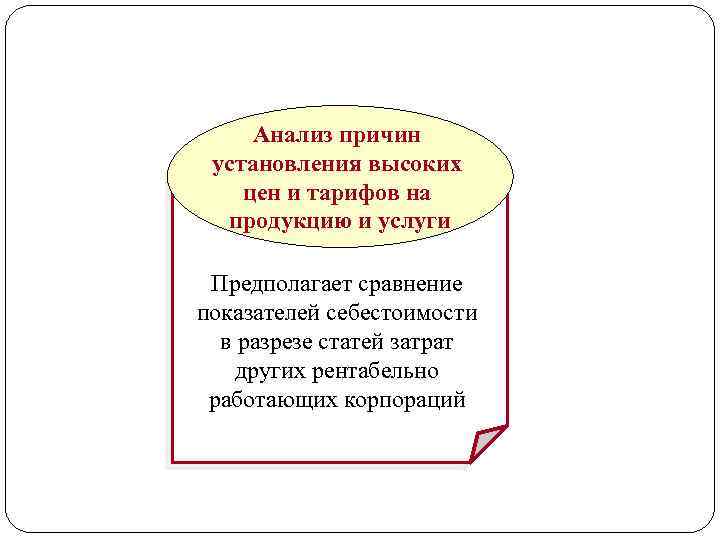 Анализ причин установления высоких цен и тарифов на продукцию и услуги

Предполагает сравнение показателей себестоимости в разрезе статей затрат других рентабельно работающих корпораций